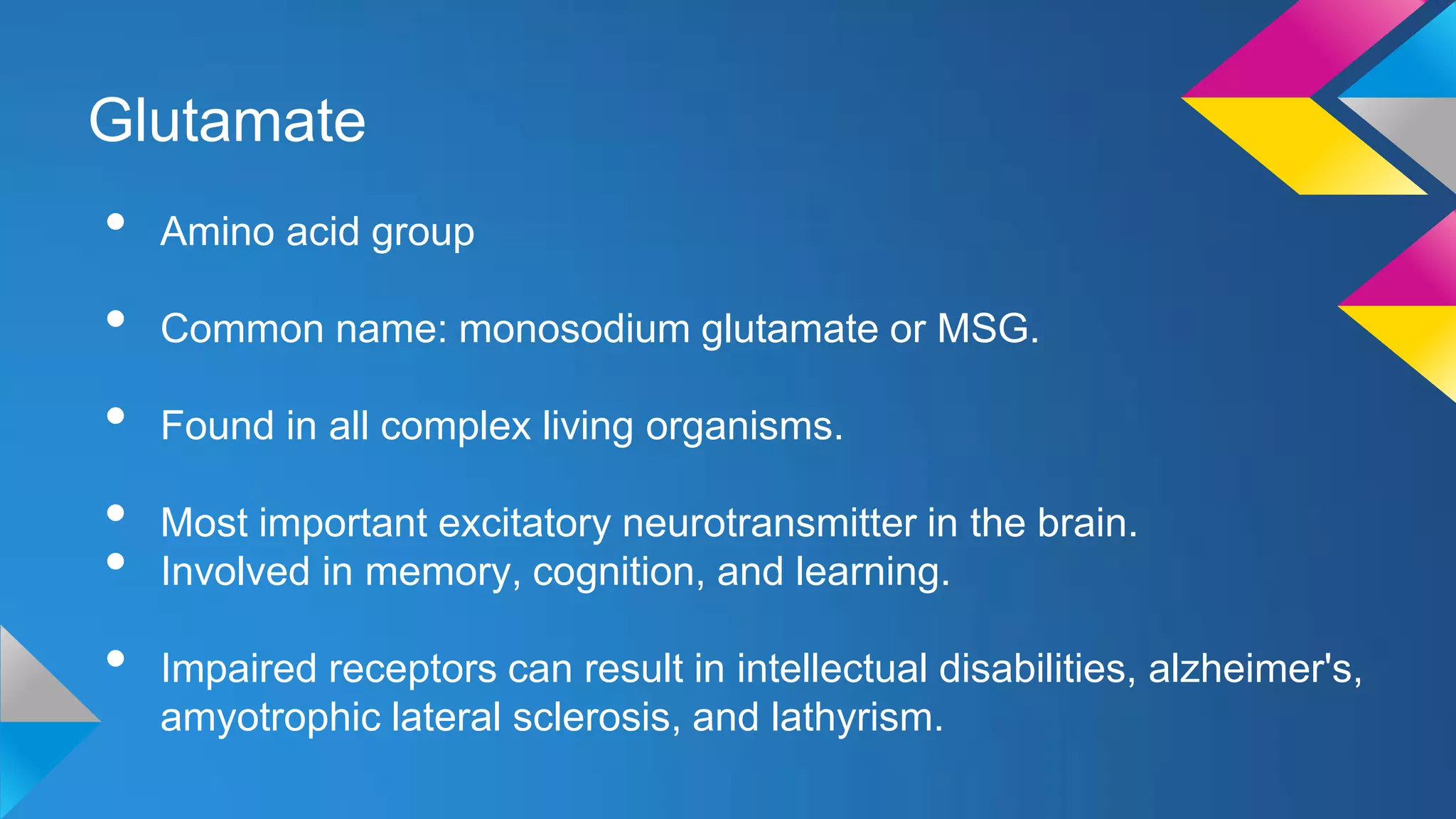 Glutamate

- Amino acid group

- Common name: monosodium glutamate or MSG.

- Found in all complex living organisms.

- Most important excitatory neurotransmitter in the brain.
- Involved in memory, cognition, and learning.

- Impaired receptors can result in intellectual disabilities, alzheimer's, amyotrophic lateral sclerosis, and lathyrism.